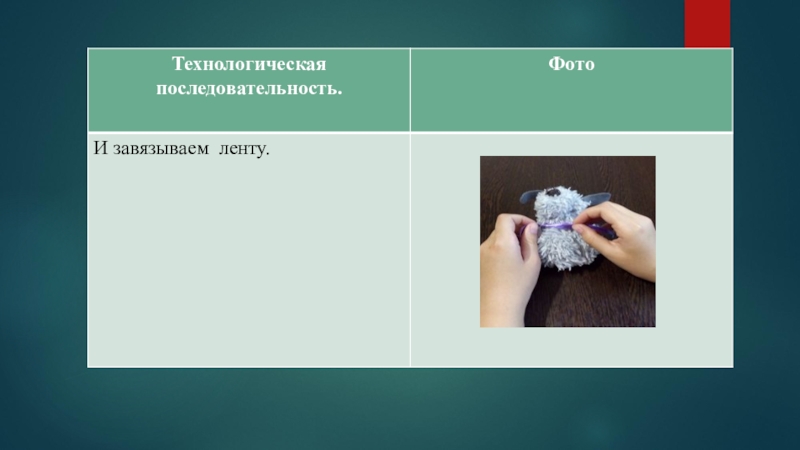 | Технологическая последовательность. | Фото |
|---|---|
| И завязываем ленту. | |